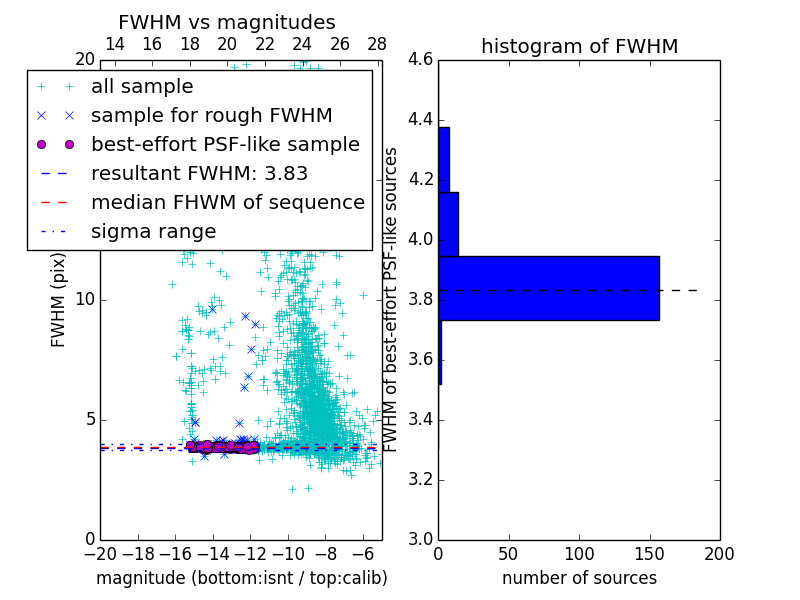 FWHM vs magnitudes

14 16 18 20 22 24 26 28

20

all sample
sample for rough FWHM
best-effort PSF-like sample
resultant FWHM: 3.83
median FHWM of sequence
sigma range

FWHM (pix)

10

5

0

−20 −18 −16 −14 −12 −10 −8 −6

magnitude (bottom:isnt / top:calib)

histogram of FWHM

4.6

4.4

4.2

4.0

3.8

3.6

3.4

3.2

3.0

FWHM of best-effort PSF-like sources

0 50 100 150 200

number of sources